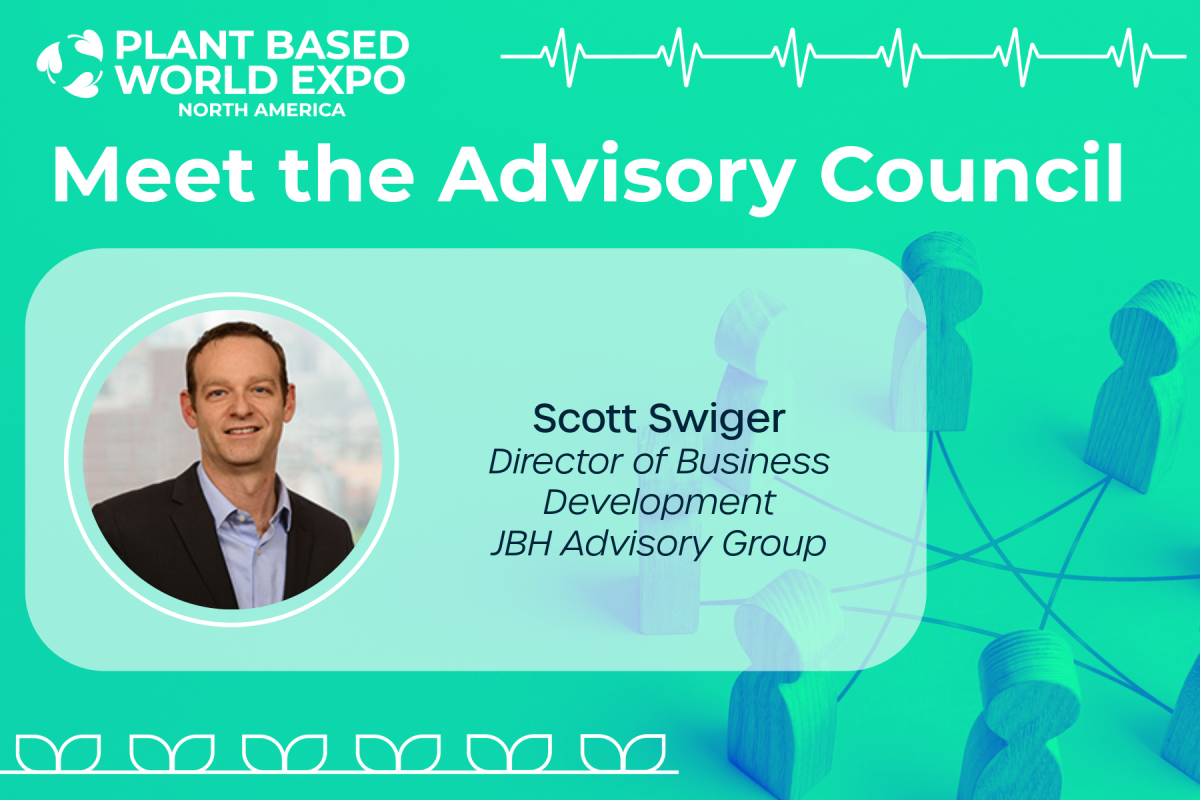 PLANT BASED WORLD EXPO
NORTH AMERICA

Meet the Advisory Council

Scott Swiger
Director of Business Development
JBH Advisory Group